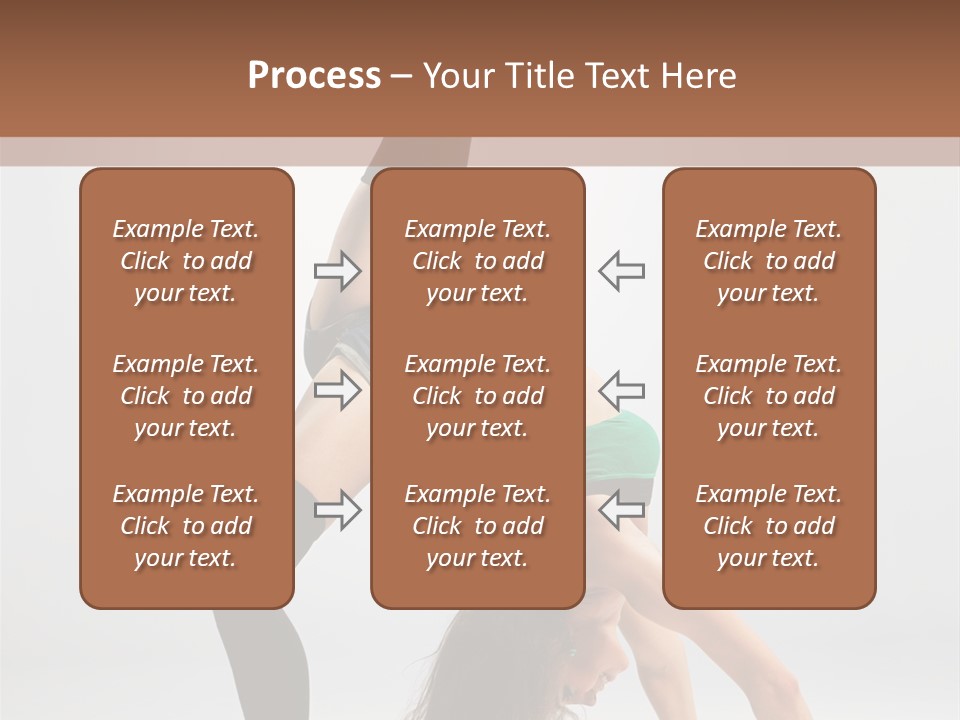 Process – Your Title Text Here

Example Text. Click to add your text.

Example Text. Click to add your text.

Example Text. Click to add your text.

Example Text. Click to add your text.

Example Text. Click to add your text.

Example Text. Click to add your text.

Example Text. Click to add your text.

Example Text. Click to add your text.

Example Text. Click to add your text.